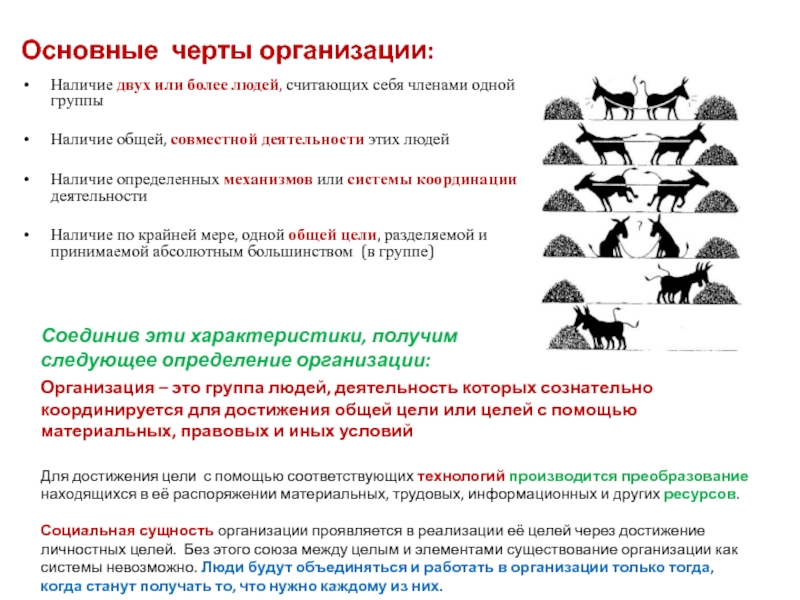 Основные черты организации:

• Наличие двух или более людей, считающих себя членами одной группы

• Наличие общей, совместной деятельности этих людей

• Наличие определенных механизмов или системы координации деятельности

• Наличие по крайней мере, одной общей цели, разделяемой и принимаемой абсолютным большинством (в группе)

?

Соединив эти характеристики, получим следующее определение организации:

Организация – это группа людей, деятельность которых сознательно координируется для достижения общей цели или целей с помощью материальных, правовых и иных условий

Для достижения цели с помощью соответствующих технологий производится преобразование находящихся в её распоряжении материальных, трудовых, информационных и других ресурсов.

Социальная сущность организации проявляется в реализации её целей через достижение личностных целей. Без этого союза между целым и элементами существование организации как системы невозможно. Люди будут объединяться и работать в организации только тогда, когда станут получать то, что нужно каждому из них.